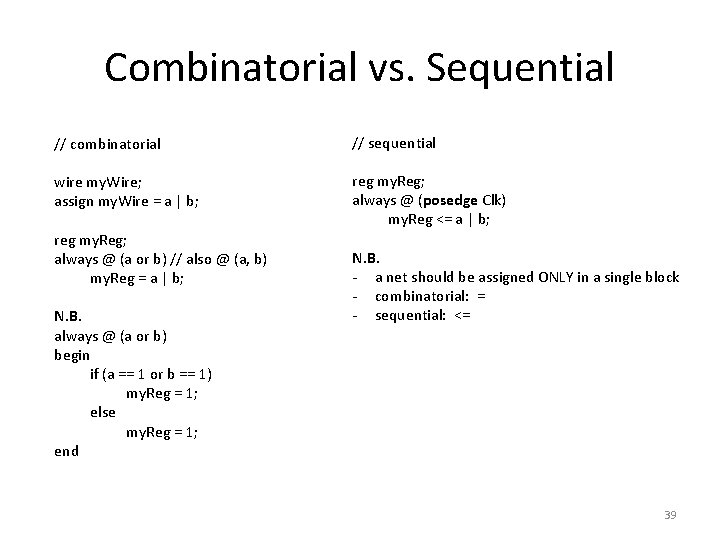 Combinatorial vs. Sequential

// combinatorial

wire myWire;
assign myWire = a | b;

reg myReg;
always @ (a or b) // also @ (a, b)
myReg = a | b;

N.B.
always @ (a or b)
begin
if (a == 1 or b == 1)
myReg = 1;
else
myReg = 1;
end

// sequential

reg myReg;
always @ (posedge Clk)
myReg <= a | b;

N.B.
- a net should be assigned ONLY in a single block
- combinatorial: =
- sequential: <=

39